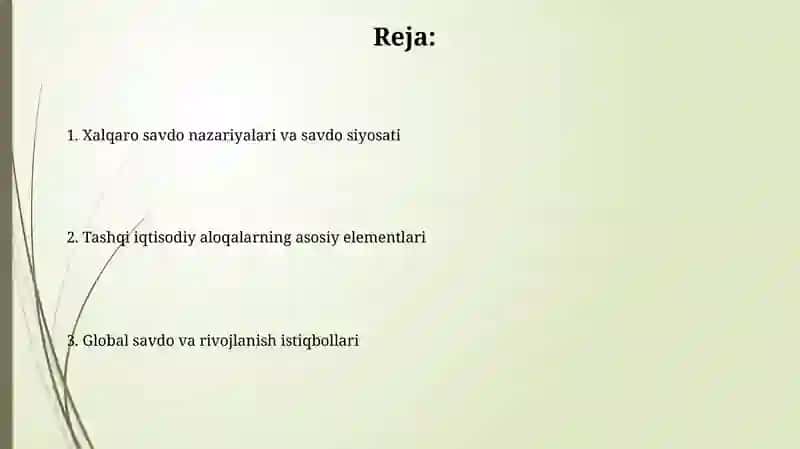 Reja:

1. Xalqaro savdo nazariyalari va savdo siyosati

2. Tashqi iqtisodiy aloqalarning asosiy elementlari

3. Global savdo va rivojlanish istiqbollari